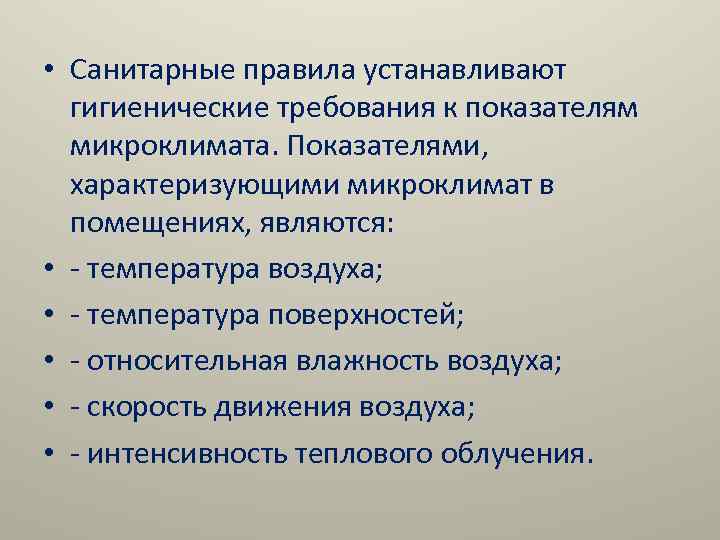 • Санитарные правила устанавливают гигиенические требования к показателям микроклимата. Показателями, характеризующими микроклимат в помещениях, являются:

• - температура воздуха;

• - температура поверхностей;

• - относительная влажность воздуха;

• - скорость движения воздуха;

• - интенсивность теплового облучения.